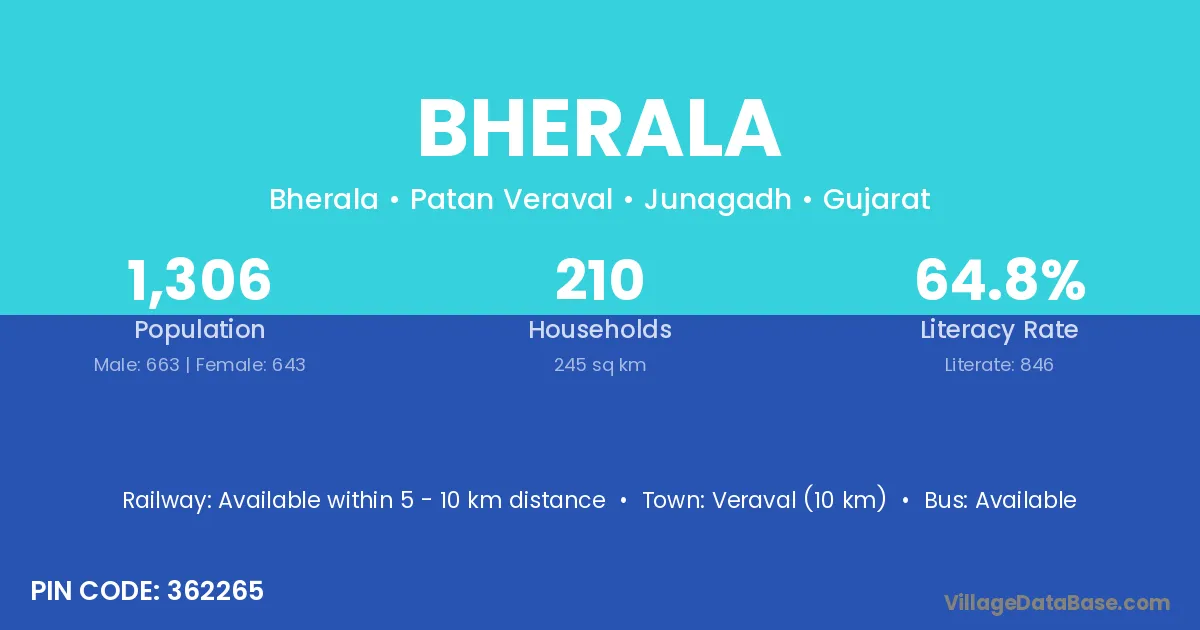 BHERALA

Bherala • Patan Veraval • Junagadh • Gujarat

1,306
Population
Male: 663 | Female: 643

210
Households
245 sq km

64.8%
Literacy Rate
Literate: 846

Railway: Available within 5 - 10 km distance • Town: Veraval (10 km) • Bus: Available

PIN CODE: 362265

VillageDataBase.com